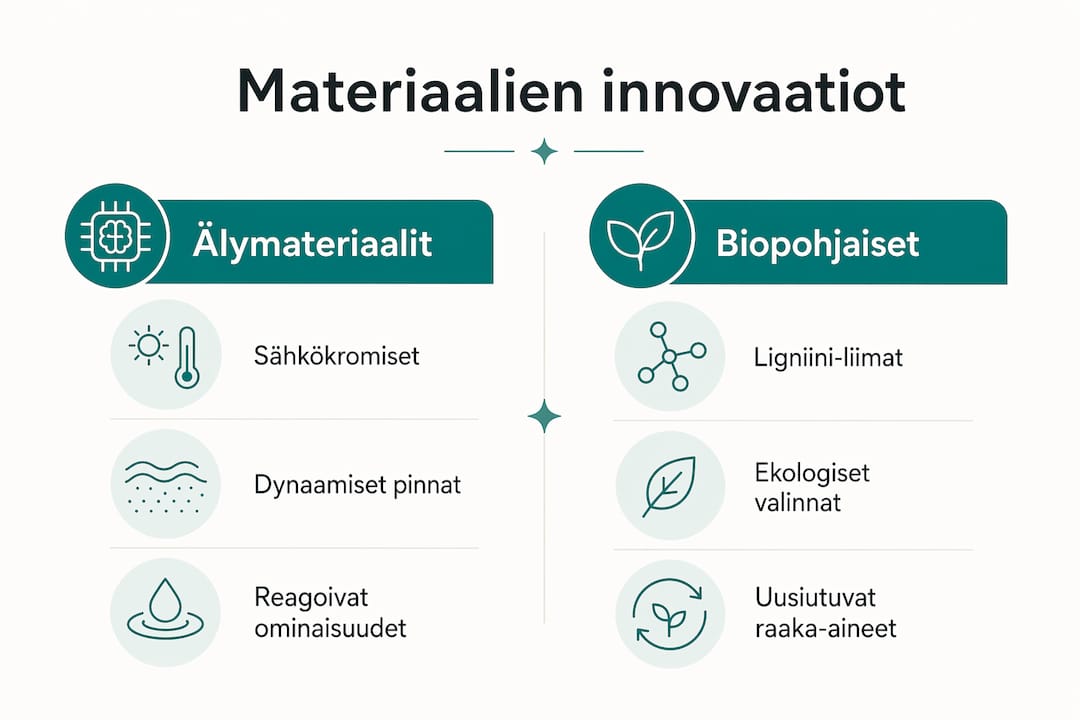 Materiaalien innovaatiot

Älymateriaalit

Sähkökromiset

Dynaamiset pinnat

Reagoivat ominaisuudet

Biopohjaiset

Ligniini-liimat

Ekologiset valinnat

Uusiutuvat raaka-aineet